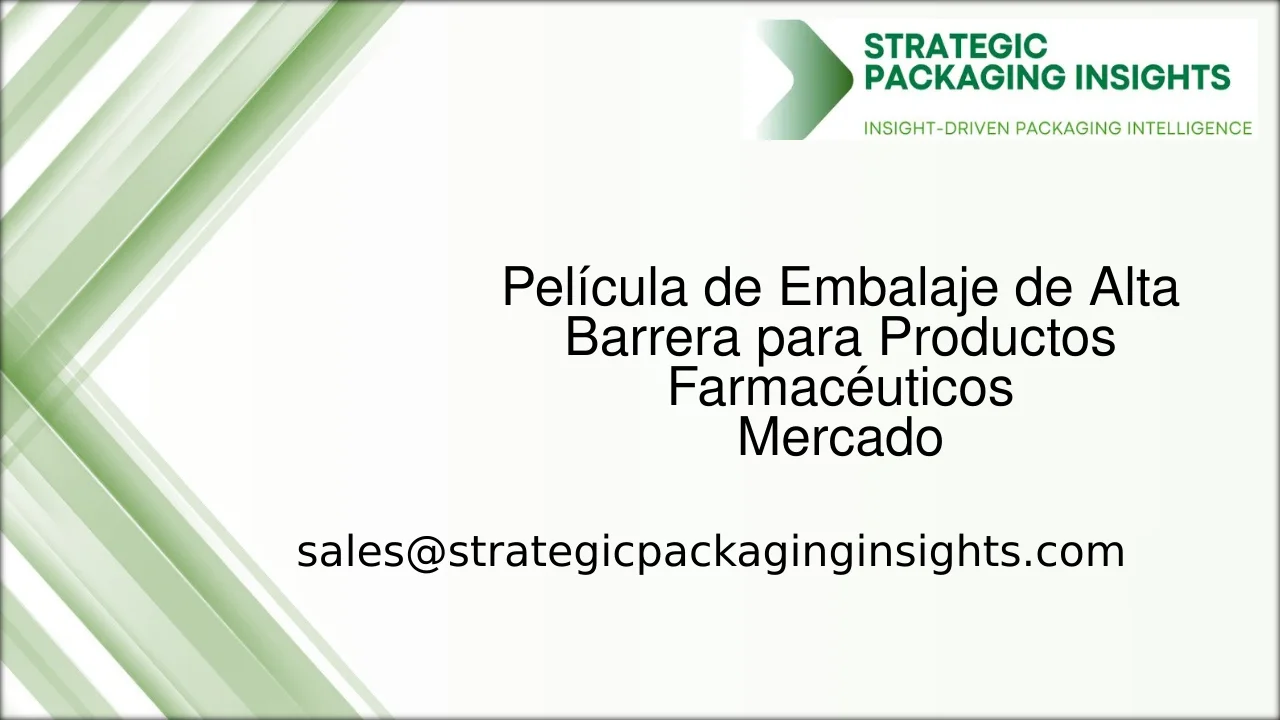 STRATEGIC PACKAGING INSIGHTS
INSIGHT-DRIVEN PACKAGING INTELLIGENCE

Película de Embalaje de Alta Barrera para Productos Farmacéuticos
Mercado

sales@strategicpackaginginsights.com